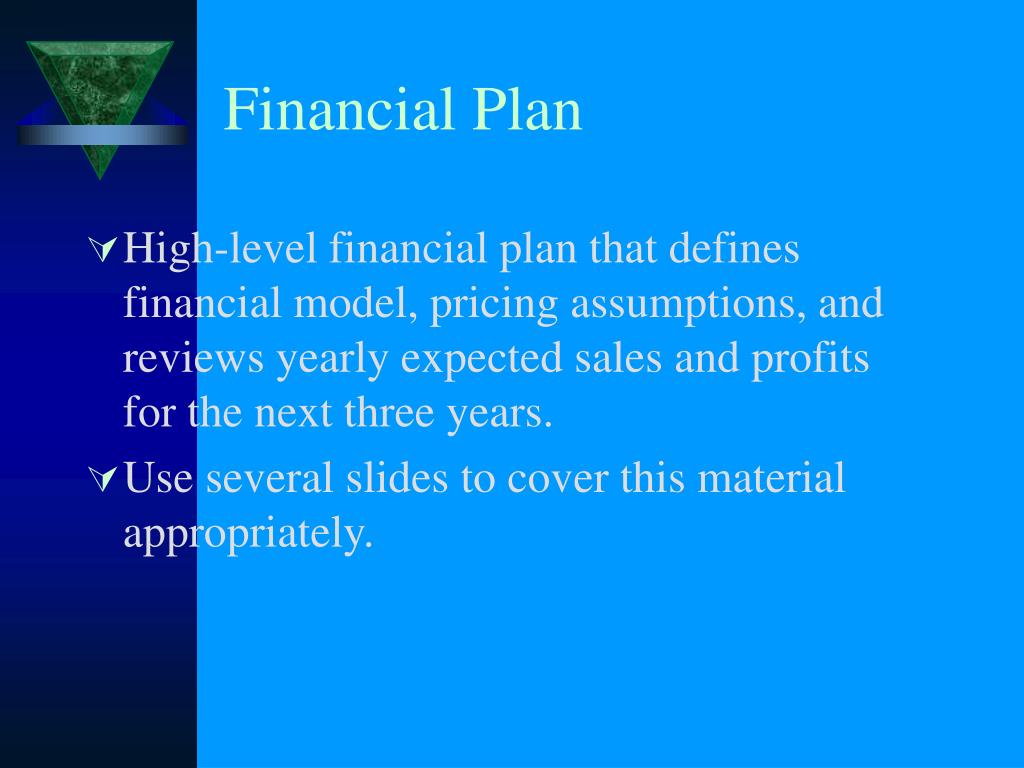 Financial Plan

High-level financial plan that defines financial model, pricing assumptions, and reviews yearly expected sales and profits for the next three years.

Use several slides to cover this material appropriately.